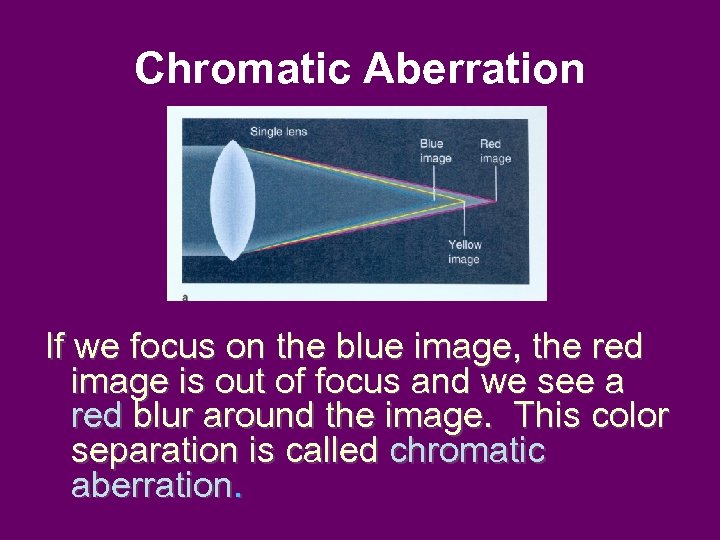 Chromatic Aberration

Single lens

Blue image

Red image

Yellow image

a

If we focus on the blue image, the red image is out of focus and we see a red blur around the image. This color separation is called chromatic aberration.